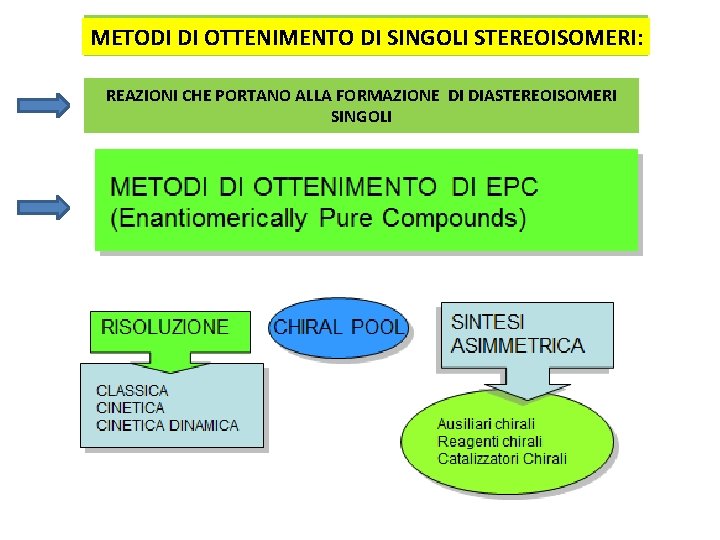 METODI DI OTTENIMENTO DI SINGOLI STEREOISOMERI:

REAZIONI CHE PORTANO ALLA FORMAZIONE DI DIASTEREOISOMERI SINGOLI

METODI DI OTTENIMENTO DI EPC
(Enantiomerically Pure Compounds)

RISOLUZIONE

CLASSICA
CINETICA
CINETICA DINAMICA

CHIRAL POOL

SINTESI ASIMMETRICA

Ausiliari chirali
Reagenti chirali
Catalizzatori Chirali